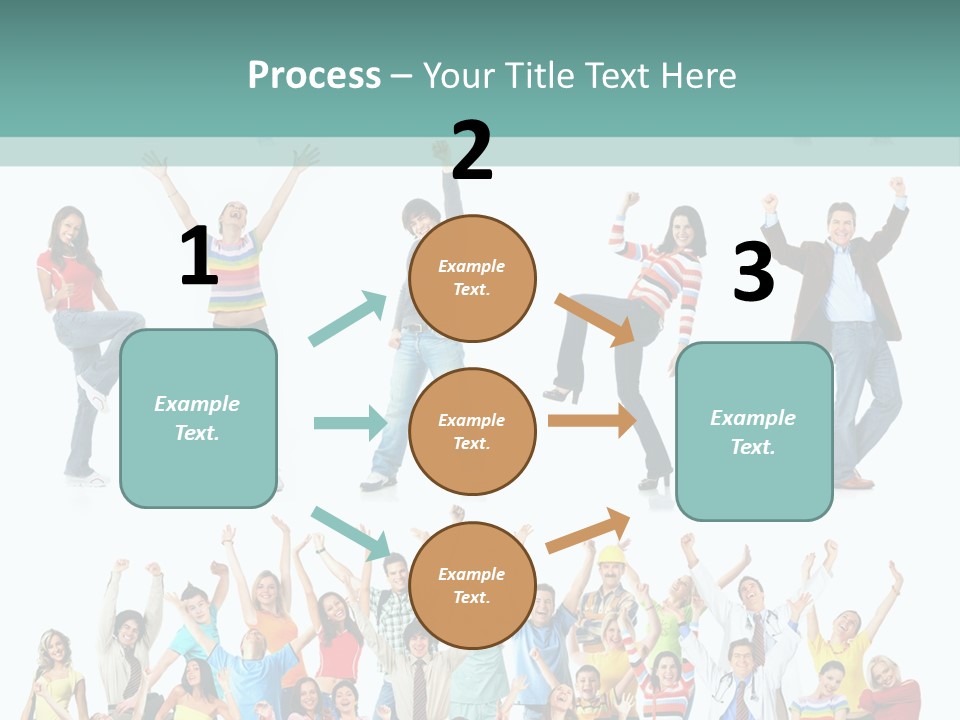 Process – Your Title Text Here

1

Example Text.

2

Example Text.

Example Text.

Example Text.

3

Example Text.